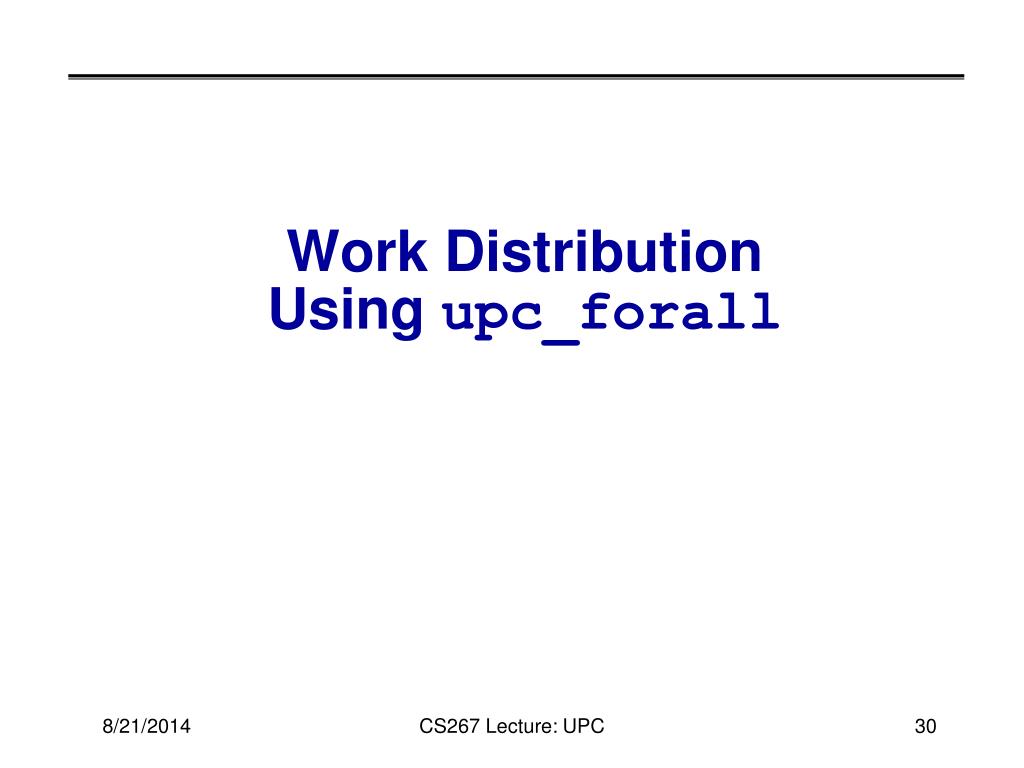 Work Distribution
Using upc_forall

8/21/2014

CS267 Lecture: UPC

30